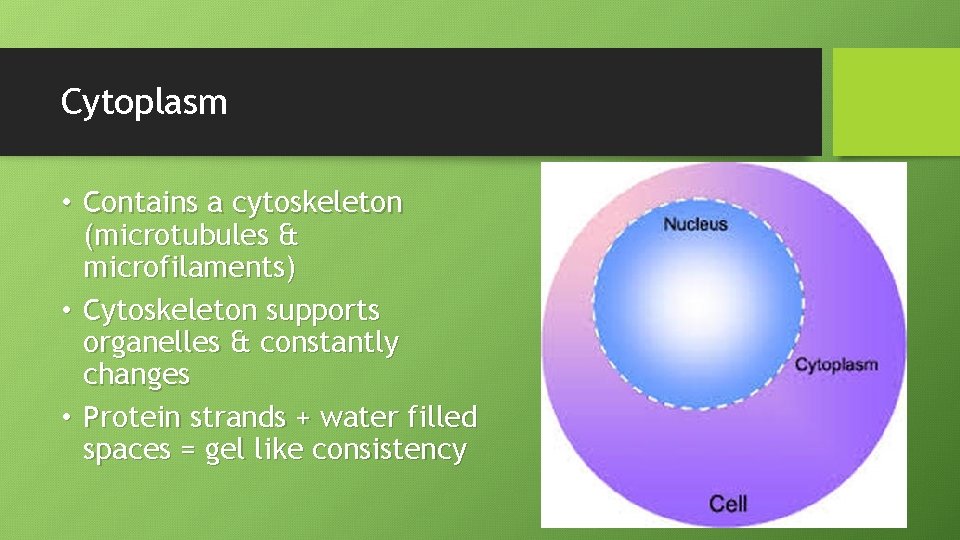 Cytoplasm

• Contains a cytoskeleton (microtubules & microfilaments)
• Cytoskeleton supports organelles & constantly changes
• Protein strands + water filled spaces = gel like consistency

Nucleus
Cytoplasm
Cell